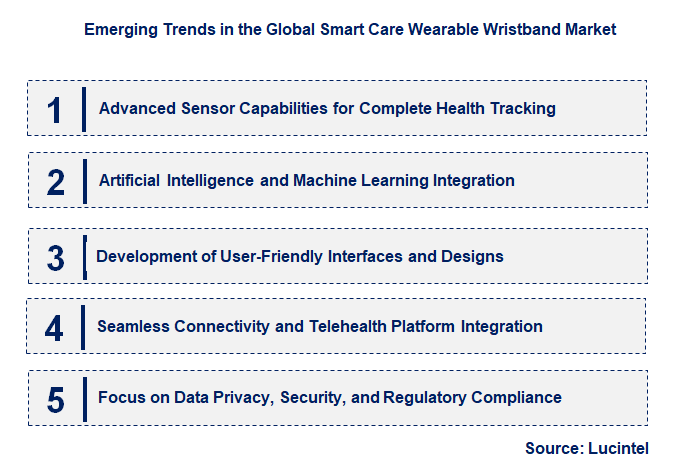 Emerging Trends in the Global Smart Care Wearable Wristband Market

1 Advanced Sensor Capabilities for Complete Health Tracking

2 Artificial Intelligence and Machine Learning Integration

3 Development of User-Friendly Interfaces and Designs

4 Seamless Connectivity and Telehealth Platform Integration

5 Focus on Data Privacy, Security, and Regulatory Compliance

Source: Lucintel